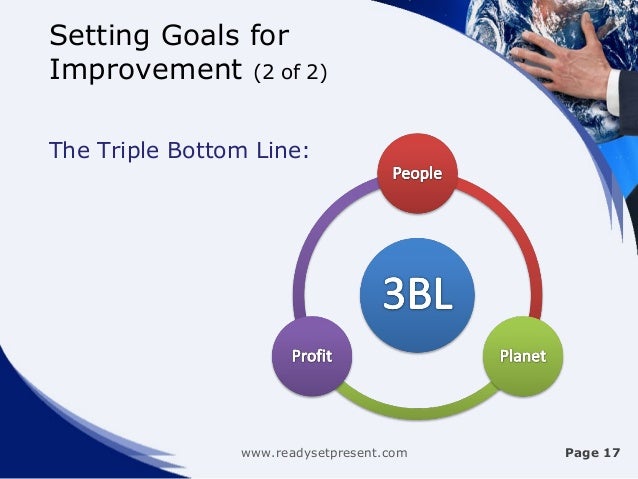 Setting Goals for Improvement (2 of 2)

The Triple Bottom Line:

People

3BL

Profit

Planet

www.readysetpresent.com

Page 17